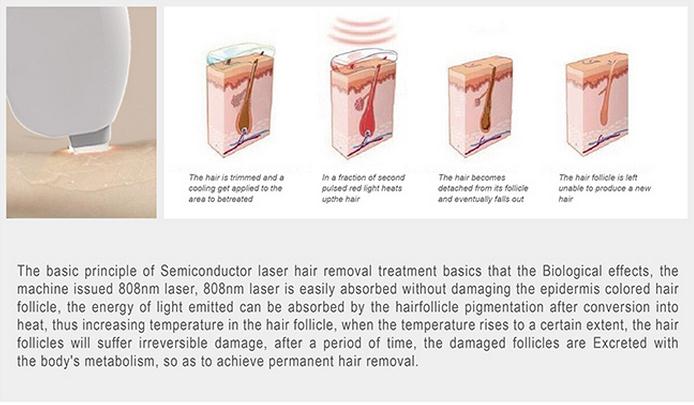 The hair is trimmed and a cooling get applied to the area to betreated

In a fraction of second pulsed red light heats upthe hair

The hair becomes detached from its follicle and eventually falls out

The hair follicle is left unable to produce a new hair

The basic principle of Semiconductor laser hair removal treatment basics that the Biological effects, the machine issued 808nm laser, 808nm laser is easily absorbed without damaging the epidermis colored hair follicle, the energy of light emitted can be absorbed by the hairfollicle pigmentation after conversion into heat, thus increasing temperature in the hair follicle, when the temperature rises to a certain extent, the hair follicles will suffer irreversible damage, after a period of time, the damaged follicles are Excreted with the body's metabolism, so as to achieve permanent hair removal.